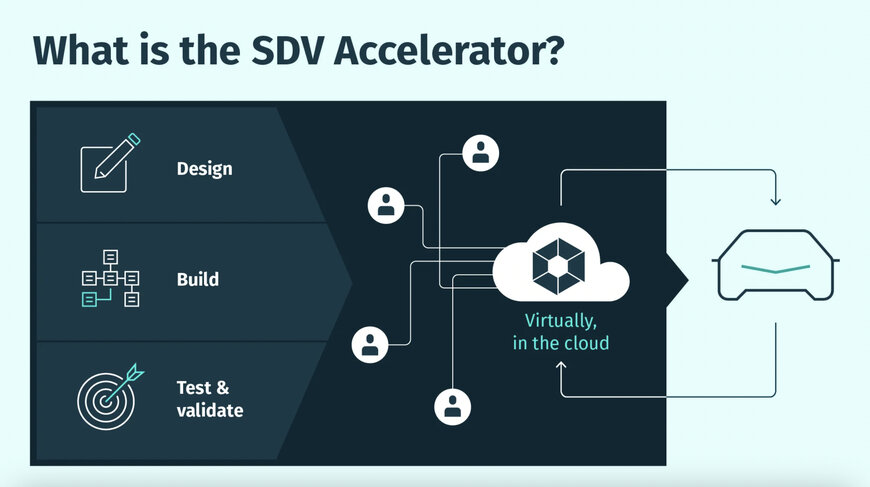 What is the SDV Accelerator?

Design

Build

Test & validate

Virtually, in the cloud